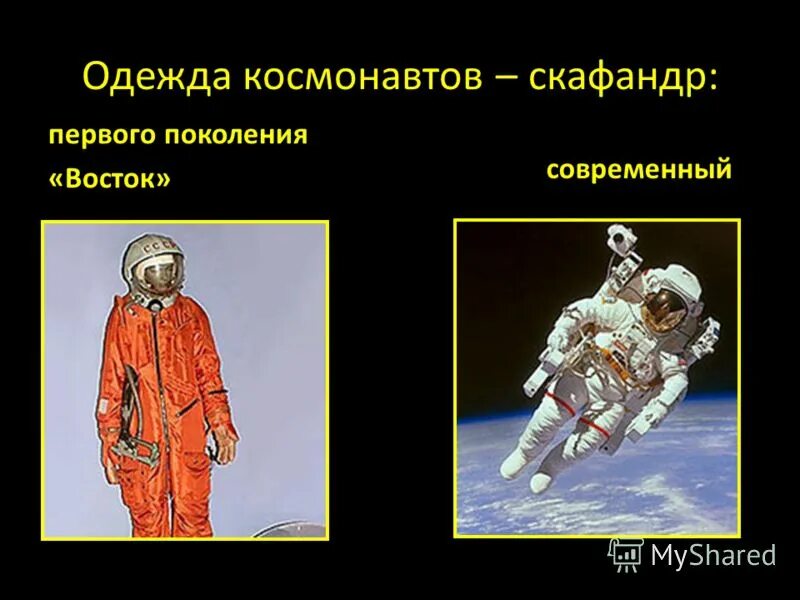 Одежда космонавтов – скафандр:

первого поколения
«Восток»

современный

СССР

MyShared